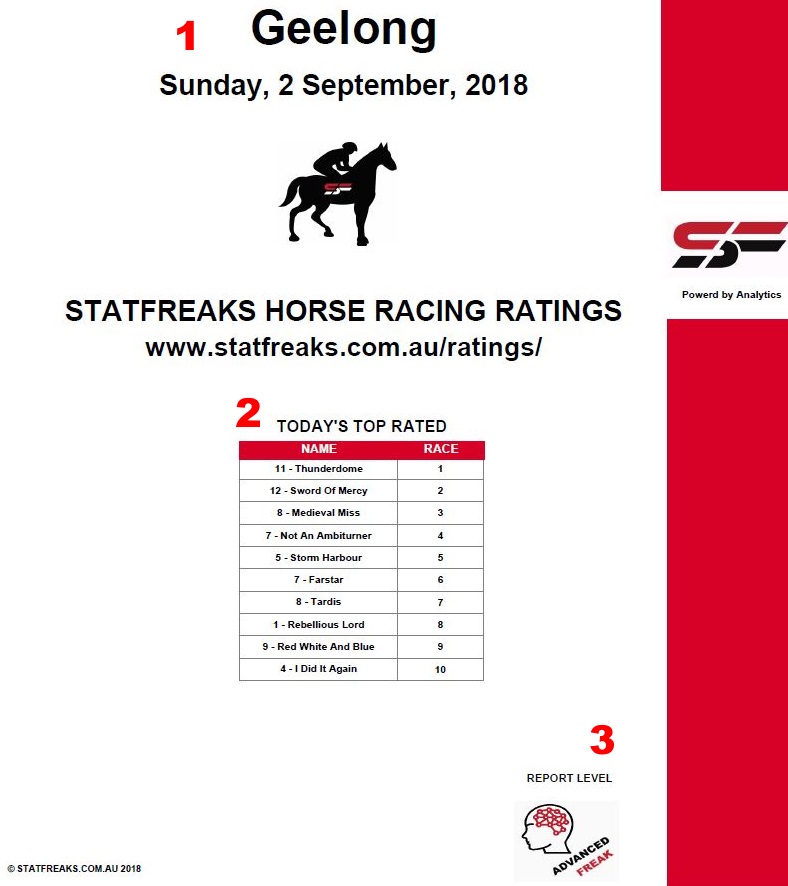 1

Geelong

Sunday, 2 September, 2018

SF

Powerd by Analytics

STATFREAKS HORSE RACING RATINGS
www.statfreaks.com.au/ratings/

2

TODAY'S TOP RATED

| NAME | RACE |
|---|---|
| 11 - Thunderdome | 1 |
| 12 - Sword Of Mercy | 2 |
| 8 - Medieval Miss | 3 |
| 7 - Not An Ambiturner | 4 |
| 5 - Storm Harbour | 5 |
| 7 - Farstar | 6 |
| 8 - Tardis | 7 |
| 1 - Rebellious Lord | 8 |
| 9 - Red White And Blue | 9 |
| 4 - I Did It Again | 10 |

3

REPORT LEVEL

ADVANCED FREAK

© STATFREAKS.COM.AU 2018